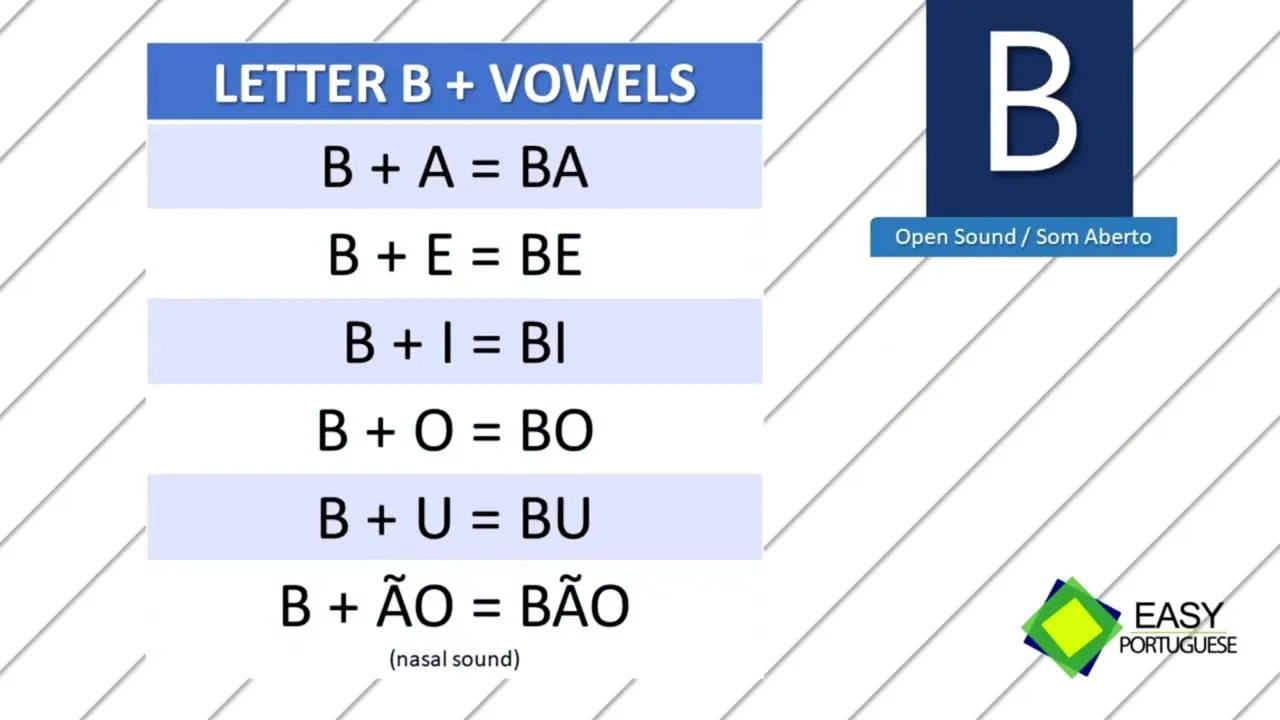 | LETTER B + VOWELS |
|---|
| B + A = BA |
| B + E = BE |
| B + I = BI |
| B + O = BO |
| B + U = BU |
| B + ÃO = BÃO (nasal sound) |

B

Open Sound / Som Aberto

EASY PORTUGUESE